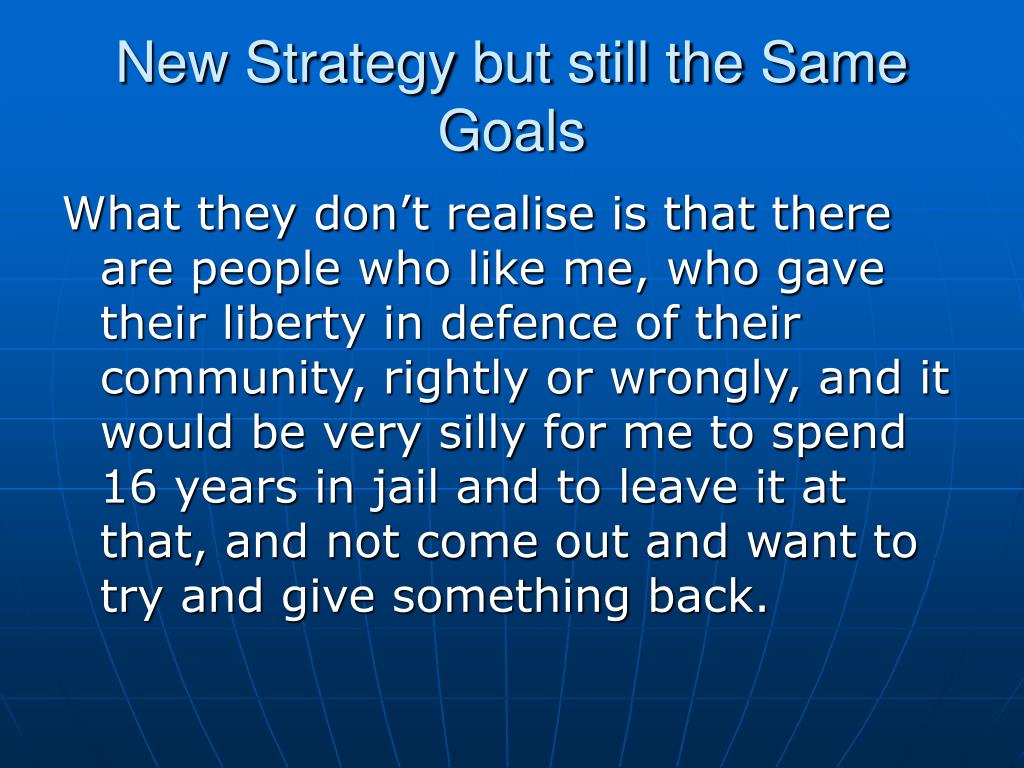 New Strategy but still the Same Goals

What they don’t realise is that there are people who like me, who gave their liberty in defence of their community, rightly or wrongly, and it would be very silly for me to spend 16 years in jail and to leave it at that, and not come out and want to try and give something back.